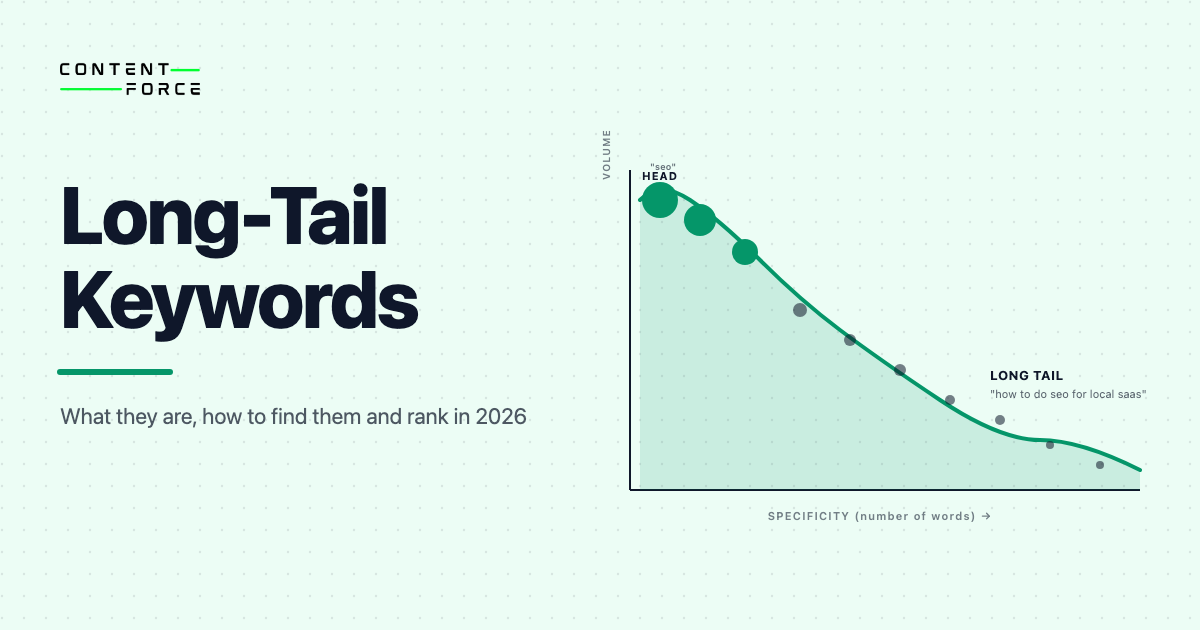 CONTENT
FORCE

Long-Tail Keywords

What they are, how to find them and rank in 2026

VOLUME

"seo"
HEAD

LONG TAIL
"how to do seo for local saas"

SPECIFICITY (number of words) →